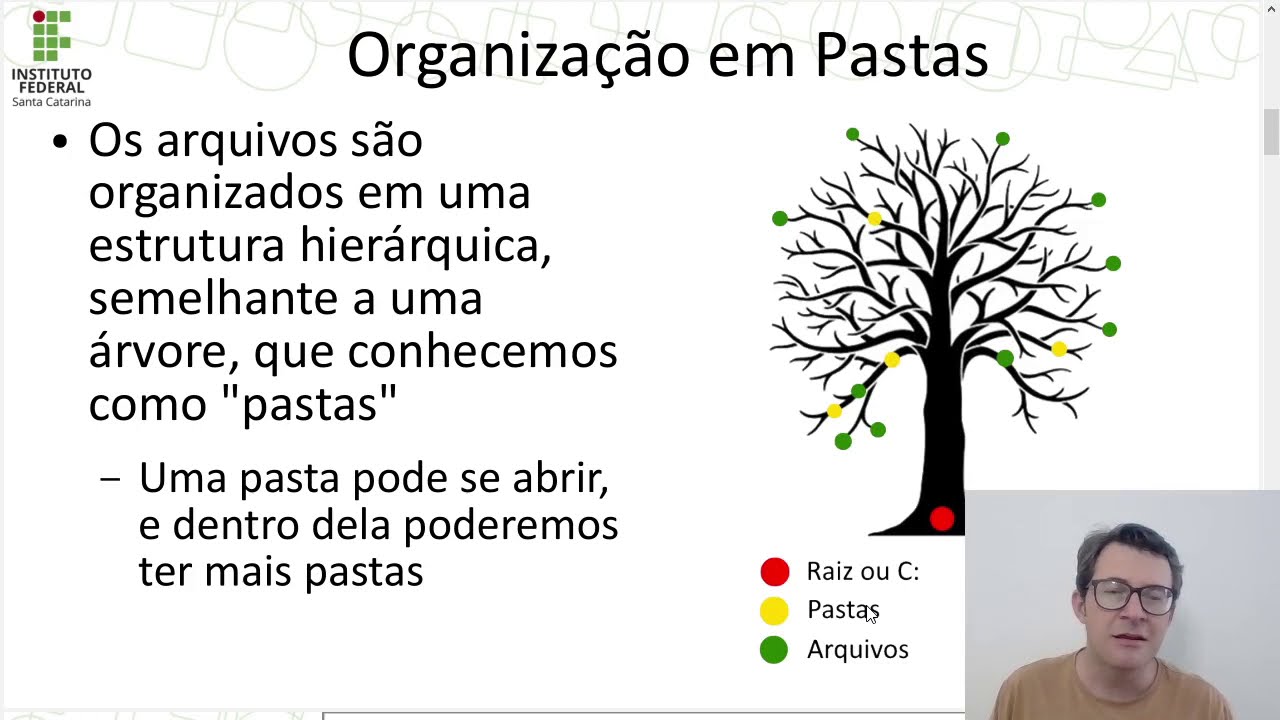 INSTITUTO FEDERAL
Santa Catarina

Organização em Pastas

• Os arquivos são organizados em uma estrutura hierárquica, semelhante a uma árvore, que conhecemos como "pastas"

– Uma pasta pode se abrir, e dentro dela poderemos ter mais pastas

Raiz ou C:
Pastas
Arquivos